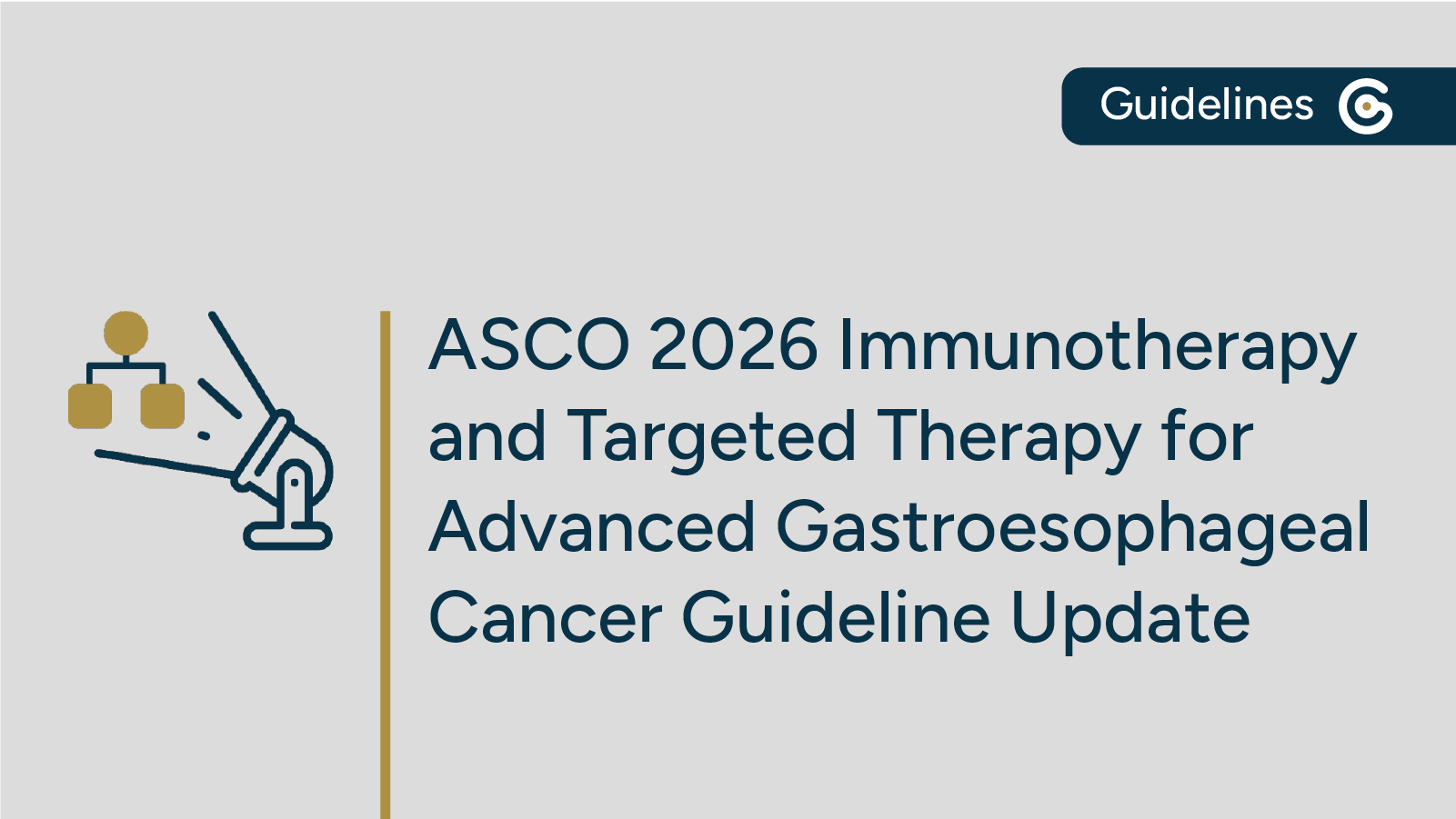 Guidelines

ASCO 2026 Immunotherapy and Targeted Therapy for Advanced Gastroesophageal Cancer Guideline Update